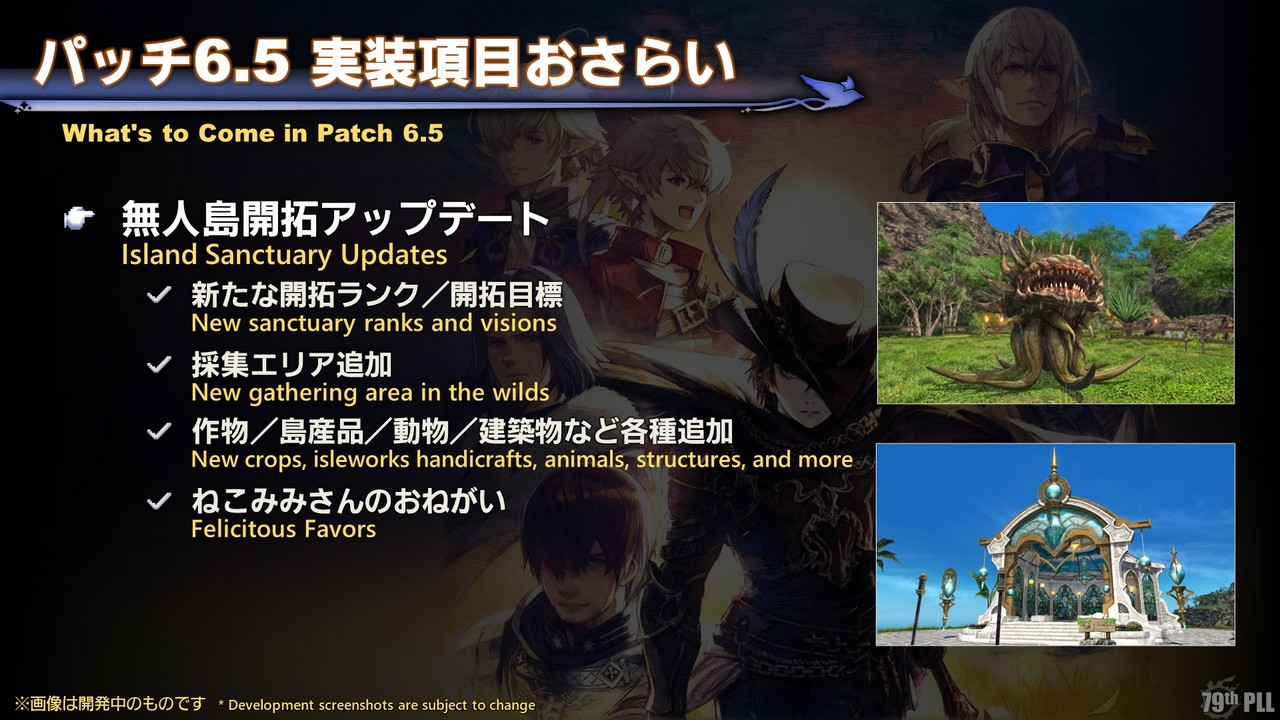 パッチ6.5 実装項目おさらい
What's to Come in Patch 6.5

無人島開拓アップデート
Island Sanctuary Updates

新たな開拓ランク／開拓目標
New sanctuary ranks and visions

採集エリア追加
New gathering area in the wilds

作物／島産品／動物／建築物など各種追加
New crops, isleworks handicrafts, animals, structures, and more

ねこみみさんのおねがい
Felicitous Favors

※画像は開発中のものです * Development screenshots are subject to change

79th PLL